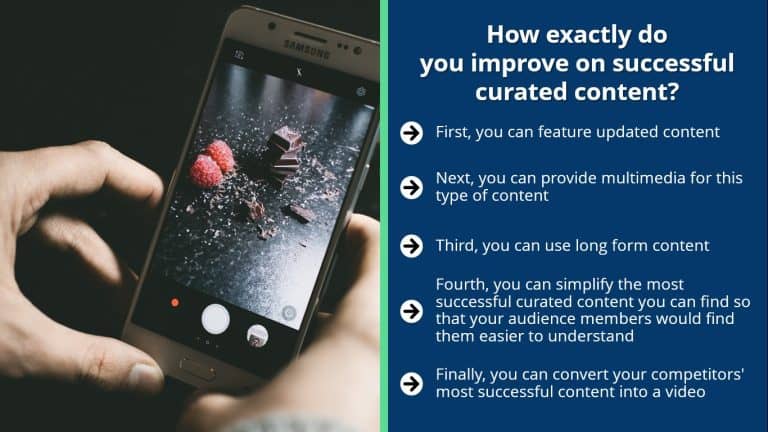 SAMSUNG

How exactly do you improve on successful curated content?

First, you can feature updated content

Next, you can provide multimedia for this type of content

Third, you can use long form content

Fourth, you can simplify the most successful curated content you can find so that your audience members would find them easier to understand

Finally, you can convert your competitors' most successful content into a video